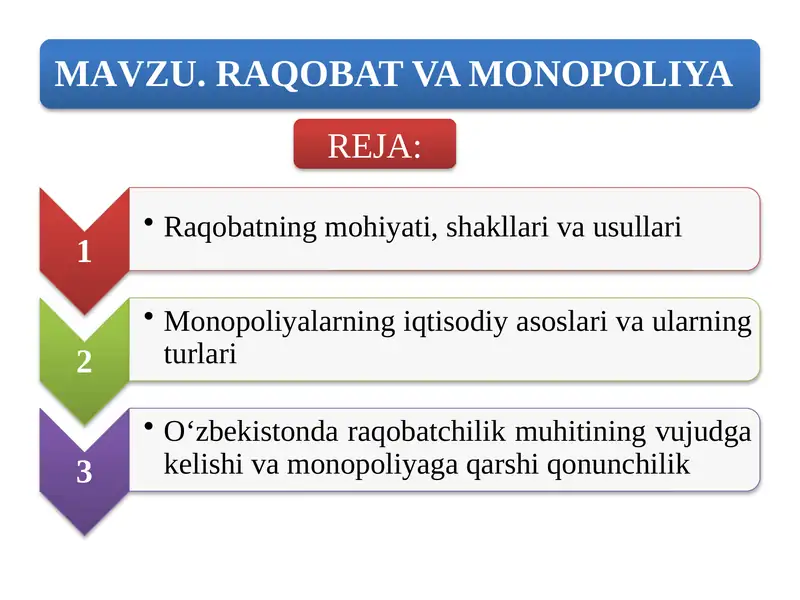 MAVZU. RAQOBAT VA MONOPOLIYA

REJA:

1

• Raqobatning mohiyati, shakllari va usullari

2

• Monopoliyalarning iqtisodiy asoslari va ularning turlari

3

• O‘zbekistonda raqobatchilik muhitining vujudga kelishi va monopoliyaga qarshi qonunchilik